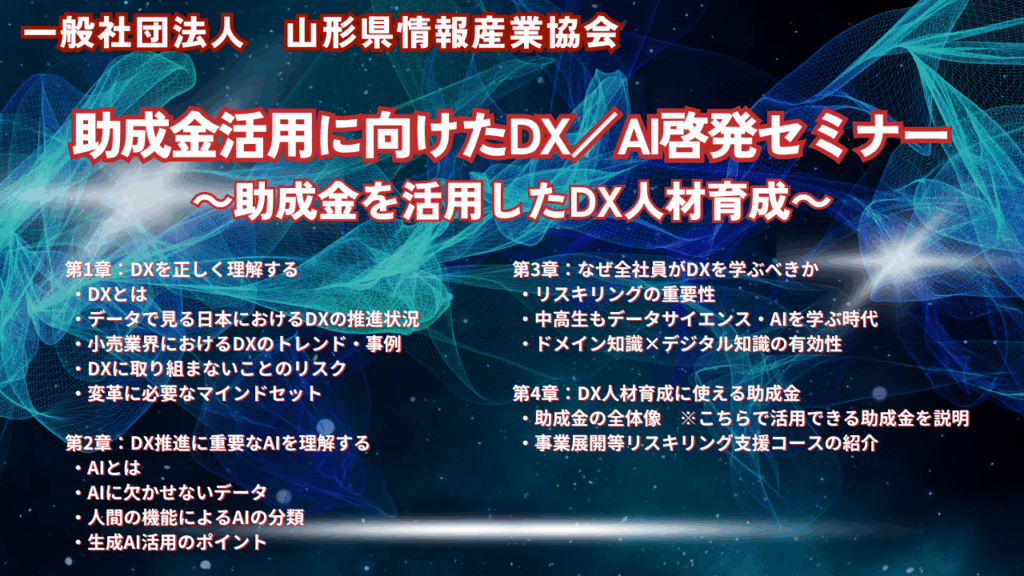 一般社団法人　山形県情報産業協会

助成金活用に向けたDX／AI啓発セミナー
～助成金を活用したDX人材育成～

第1章：DXを正しく理解する
・DXとは
・データで見る日本におけるDXの推進状況
・小売業界におけるDXのトレンド・事例
・DXに取り組まないことのリスク
・変革に必要なマインドセット

第2章：DX推進に重要なAIを理解する
・AIとは
・AIに欠かせないデータ
・人間の機能によるAIの分類
・生成AI活用のポイント

第3章：なぜ全社員がDXを学ぶべきか
・リスキリングの重要性
・中高生もデータサイエンス・AIを学ぶ時代
・ドメイン知識×デジタル知識の有効性

第4章：DX人材育成に使える助成金
・助成金の全体像　※こちらで活用できる助成金を説明
・事業展開等リスキリング支援コースの紹介